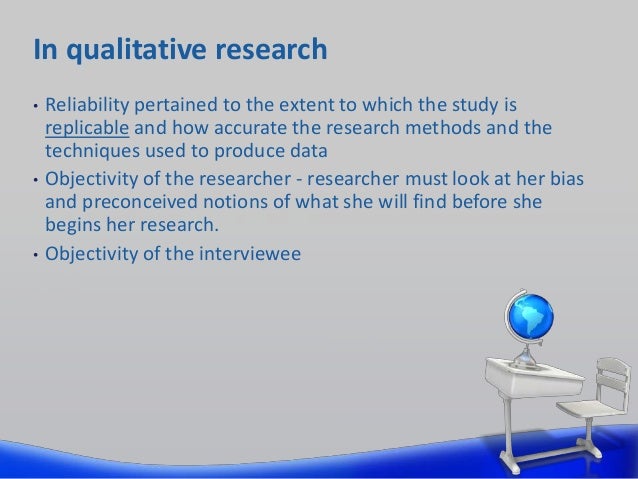 In qualitative research

• Reliability pertained to the extent to which the study is replicable and how accurate the research methods and the techniques used to produce data

• Objectivity of the researcher - researcher must look at her bias and preconceived notions of what she will find before she begins her research.

• Objectivity of the interviewee